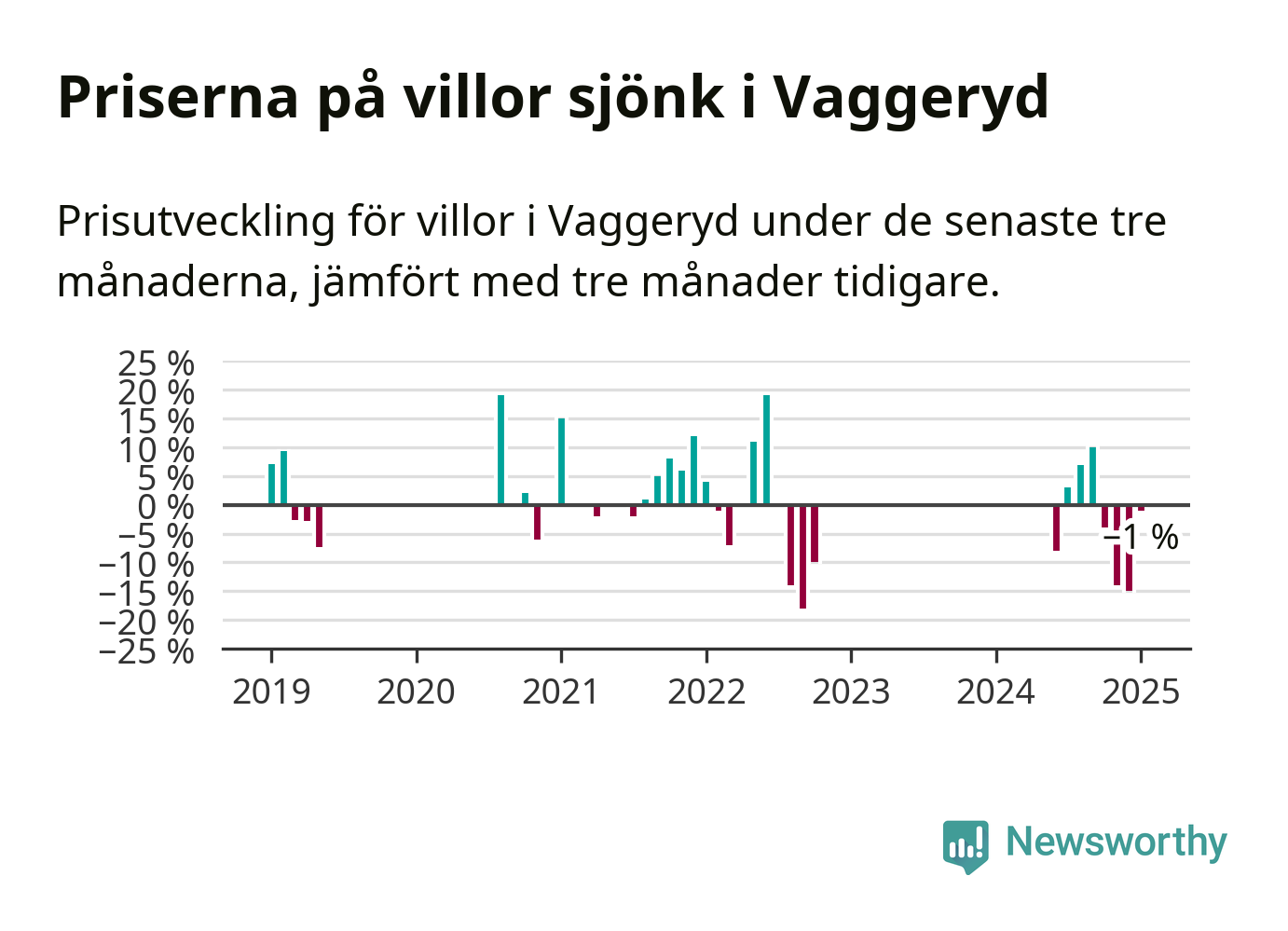 Priserna på villor sjönk i Vaggeryd

Prisutveckling för villor i Vaggeryd under de senaste tre månaderna, jämfört med tre månader tidigare.

25 %
20 %
15 %
10 %
5 %
0 %
−5 %
−10 %
−15 %
−20 %
−25 %

−1 %

2019
2020
2021
2022
2023
2024
2025

Newsworthy